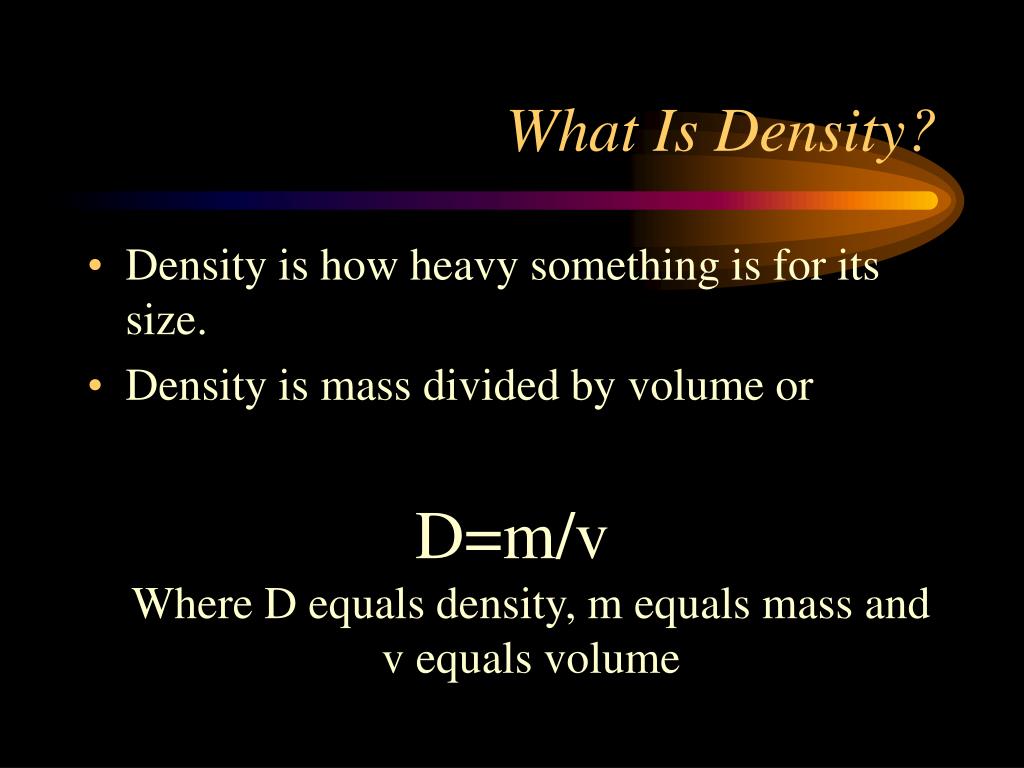 What Is Density?

• Density is how heavy something is for its size.
• Density is mass divided by volume or

$D=m/v$
Where D equals density, m equals mass and v equals volume